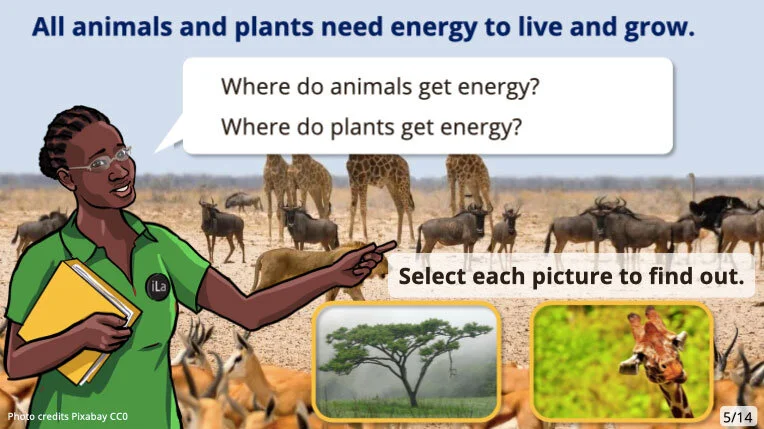 All animals and plants need energy to live and grow.

Where do animals get energy?
Where do plants get energy?

iLa

Select each picture to find out.

Photo credits Pixabay CC0

5/14